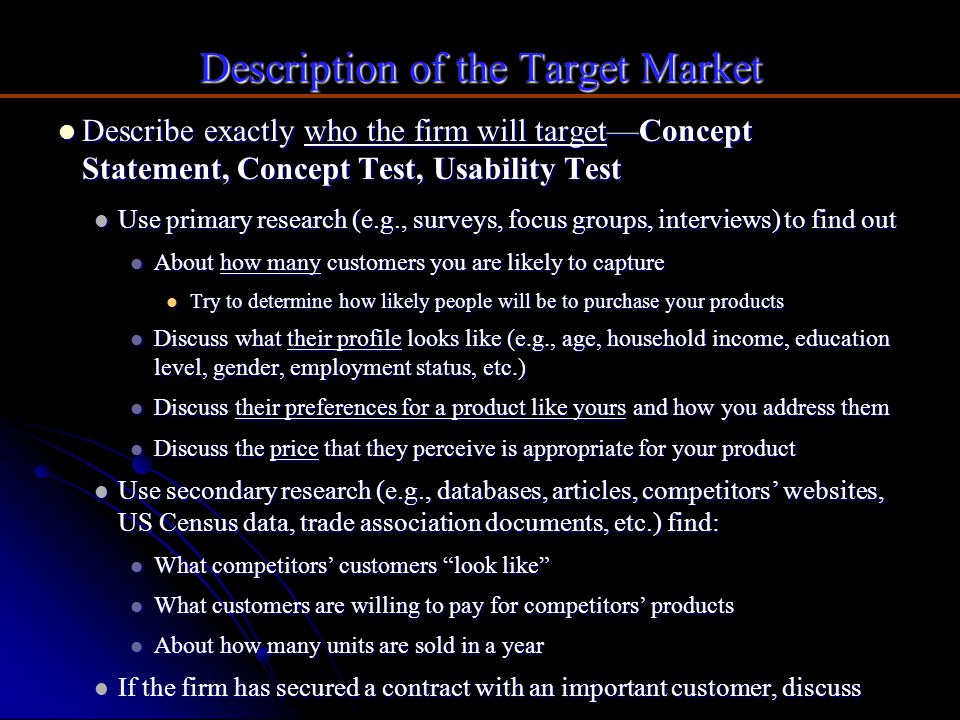 Description of the Target Market

Describe exactly who the firm will target—Concept Statement, Concept Test, Usability Test

Use primary research (e.g., surveys, focus groups, interviews) to find out

About how many customers you are likely to capture

Try to determine how likely people will be to purchase your products

Discuss what their profile looks like (e.g., age, household income, education level, gender, employment status, etc.)

Discuss their preferences for a product like yours and how you address them

Discuss the price that they perceive is appropriate for your product

Use secondary research (e.g., databases, articles, competitors' websites, US Census data, trade association documents, etc.) find:

What competitors' customers "look like"

What customers are willing to pay for competitors' products

About how many units are sold in a year

If the firm has secured a contract with an important customer, discuss